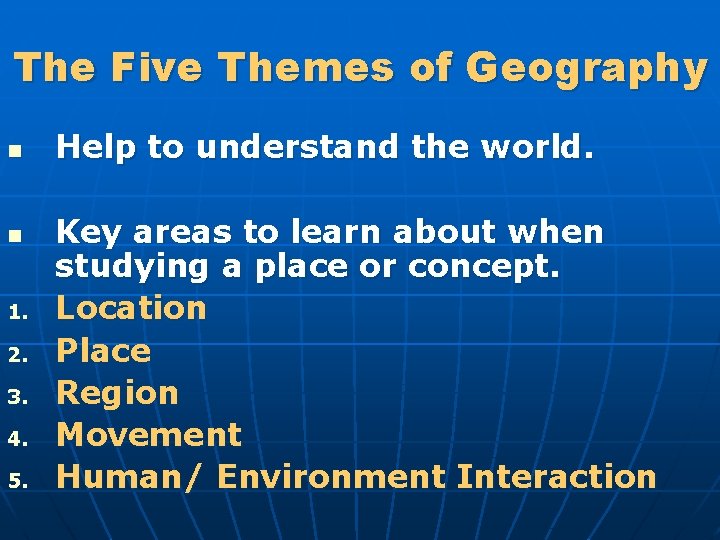 The Five Themes of Geography

- Help to understand the world.

- Key areas to learn about when studying a place or concept.

1. Location
2. Place
3. Region
4. Movement
5. Human/ Environment Interaction